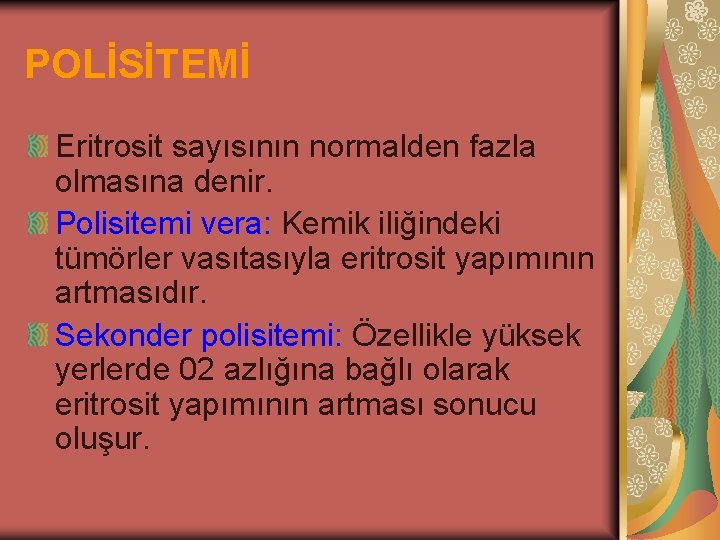 POLİSİTEMİ

Eritrosit sayısının normalden fazla olmasına denir.

Polisitemi vera: Kemik iliğindeki tümörler vasıtasıyla eritrosit yapımının artmasıdır.

Sekonder polisitemi: Özellikle yüksek yerlerde 02 azlığına bağlı olarak eritrosit yapımının artması sonucu oluşur.